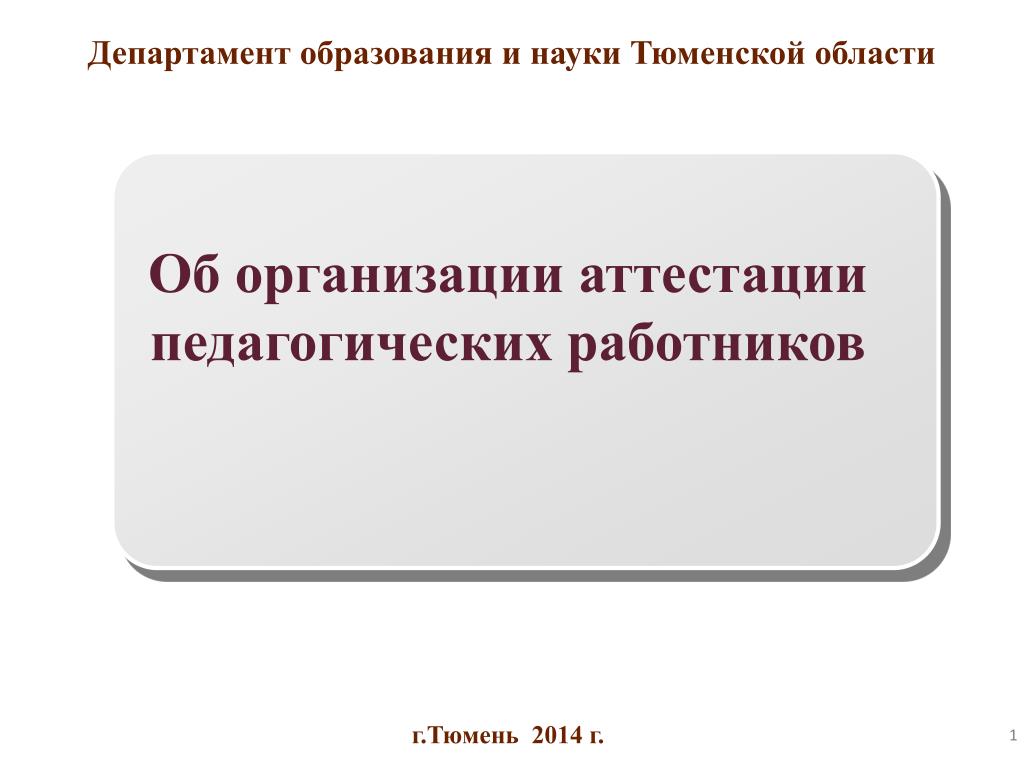 Департамент образования и науки Тюменской области

Об организации аттестации педагогических работников

г.Тюмень 2014 г.

1